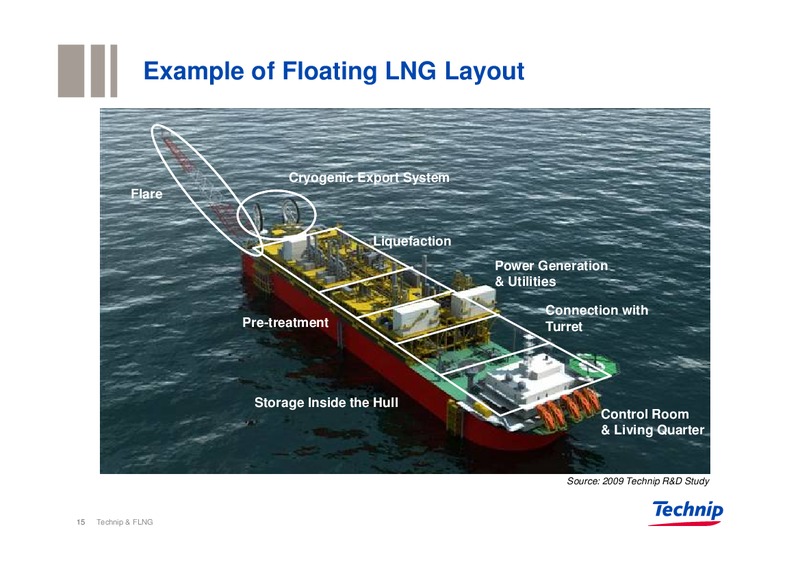 Example of Floating LNG Layout

Flare

Cryogenic Export System

Liquefaction

Power Generation & Utilities

Connection with Turret

Pre-treatment

Storage Inside the Hull

Control Room & Living Quarter

Source: 2009 Technip R&D Study

15 Technip & FLNG

Technip